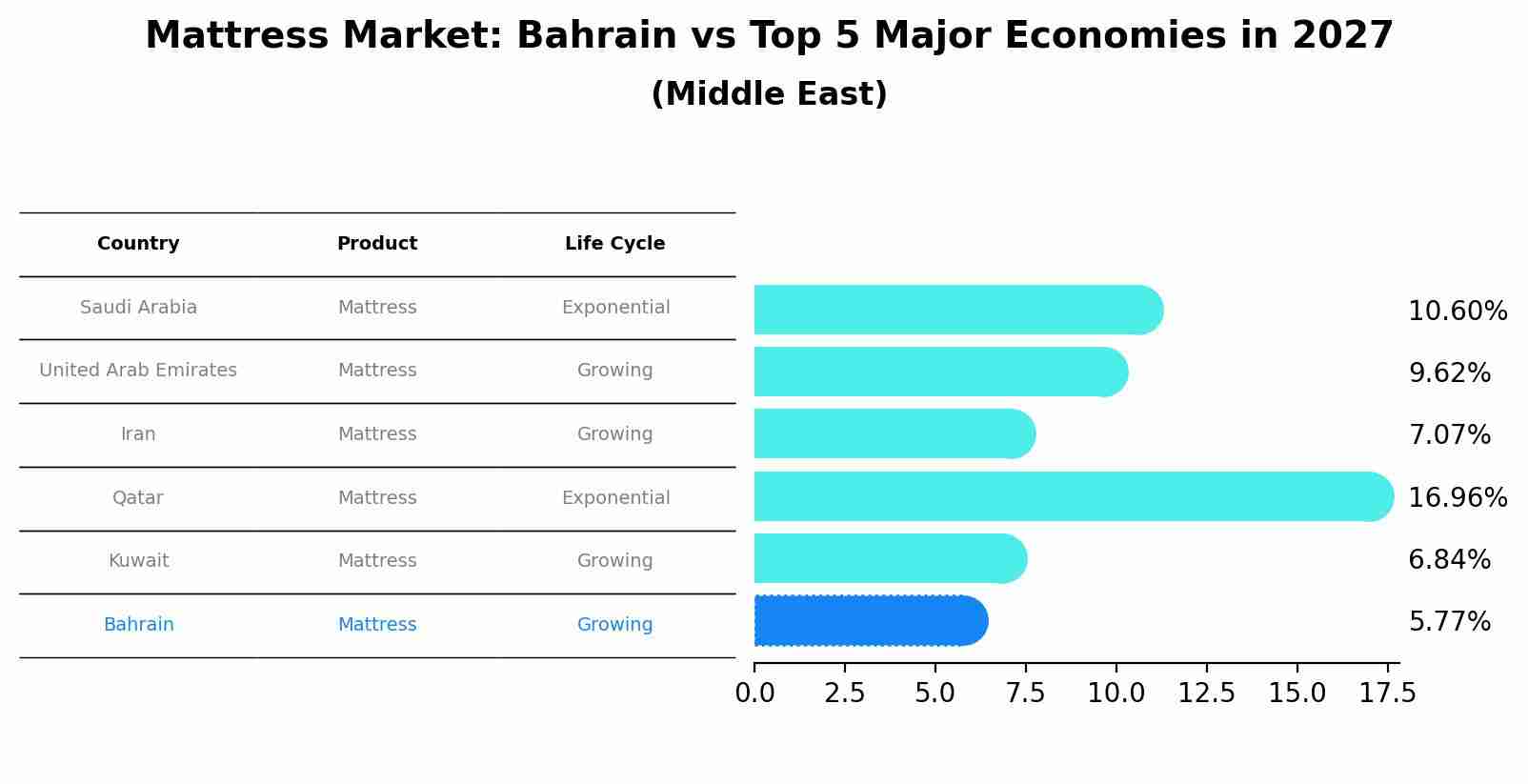 Mattress Market: Bahrain vs Top 5 Major Economies in 2027
(Middle East)

| Country | Product | Life Cycle |
|---|---|---|
| Saudi Arabia | Mattress | Exponential |
| United Arab Emirates | Mattress | Growing |
| Iran | Mattress | Growing |
| Qatar | Mattress | Exponential |
| Kuwait | Mattress | Growing |
| Bahrain | Mattress | Growing |

10.60%
9.62%
7.07%
16.96%
6.84%
5.77%

0.0 2.5 5.0 7.5 10.0 12.5 15.0 17.5